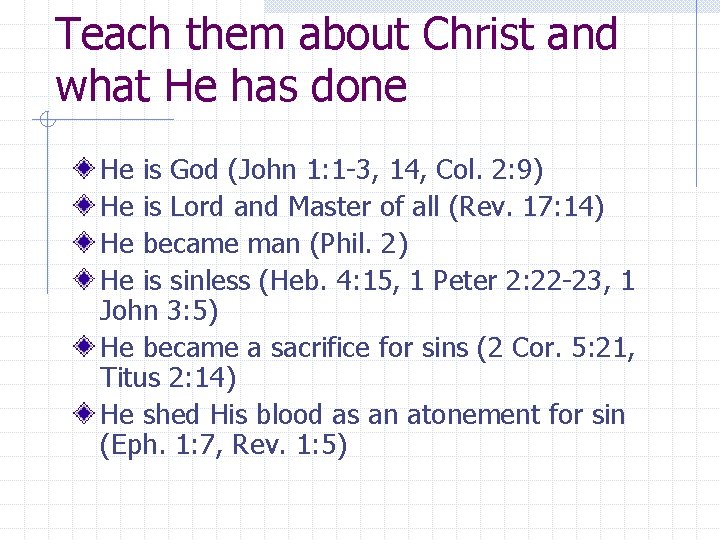 Teach them about Christ and what He has done

He is God (John 1:1-3, 14, Col. 2:9)
He is Lord and Master of all (Rev. 17:14)
He became man (Phil. 2)
He is sinless (Heb. 4:15, 1 Peter 2:22-23, 1 John 3:5)
He became a sacrifice for sins (2 Cor. 5:21, Titus 2:14)
He shed His blood as an atonement for sin (Eph. 1:7, Rev. 1:5)